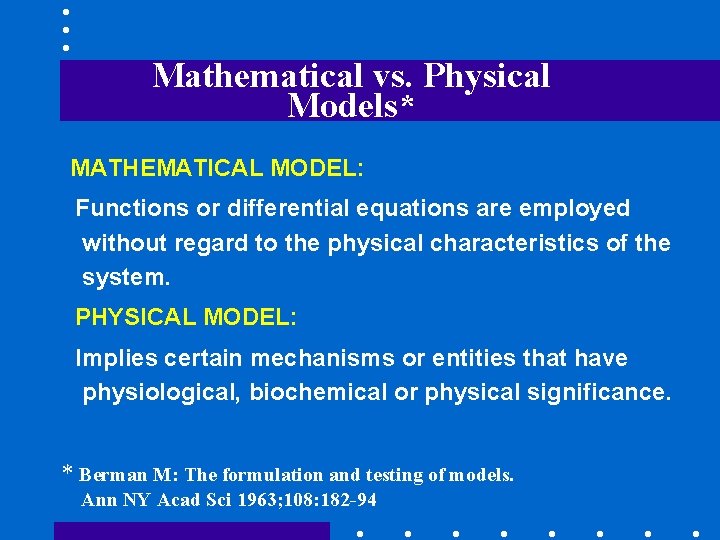 Mathematical vs. Physical Models*

MATHEMATICAL MODEL:

Functions or differential equations are employed without regard to the physical characteristics of the system.

PHYSICAL MODEL:

Implies certain mechanisms or entities that have physiological, biochemical or physical significance.

* Berman M: The formulation and testing of models. Ann NY Acad Sci 1963;108:182-94